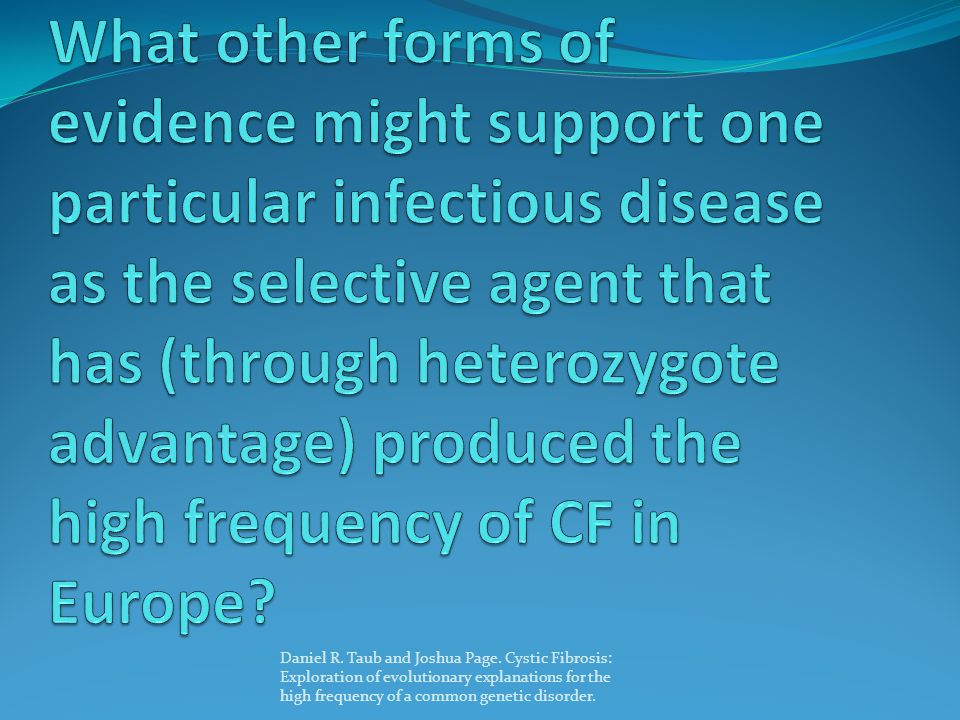 What other forms of evidence might support one particular infectious disease as the selective agent that has (through heterozygote advantage) produced the high frequency of CF in Europe?

Daniel R. Taub and Joshua Page. Cystic Fibrosis: Exploration of evolutionary explanations for the high frequency of a common genetic disorder.